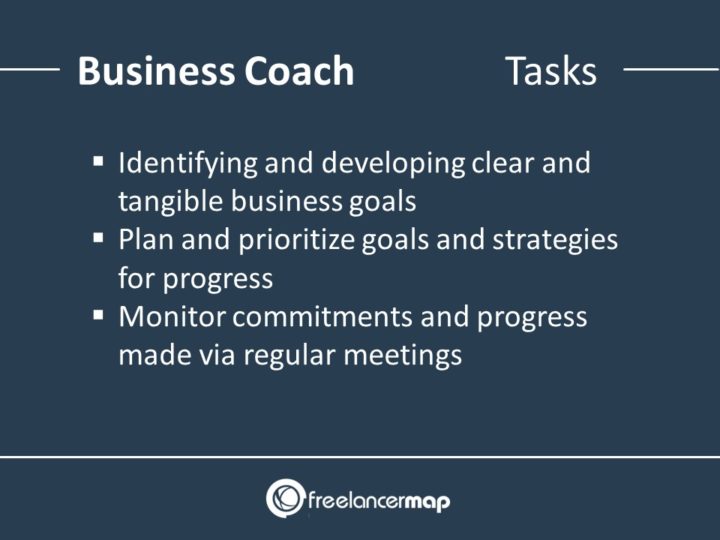 Business Coach Tasks

▪ Identifying and developing clear and tangible business goals
▪ Plan and prioritize goals and strategies for progress
▪ Monitor commitments and progress made via regular meetings

freelancermap